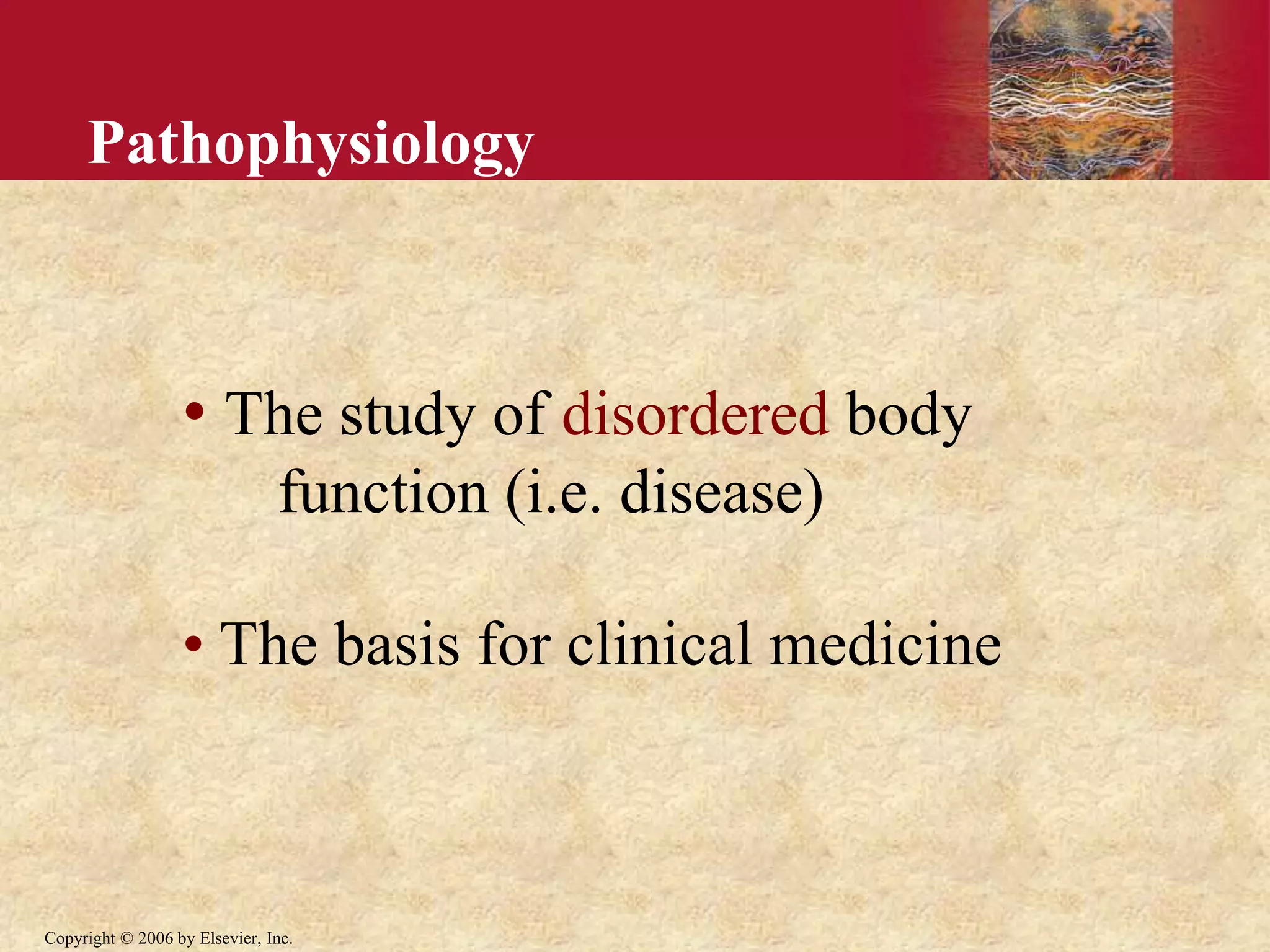 Pathophysiology

• The study of disordered body function (i.e. disease)

• The basis for clinical medicine

Copyright © 2006 by Elsevier, Inc.